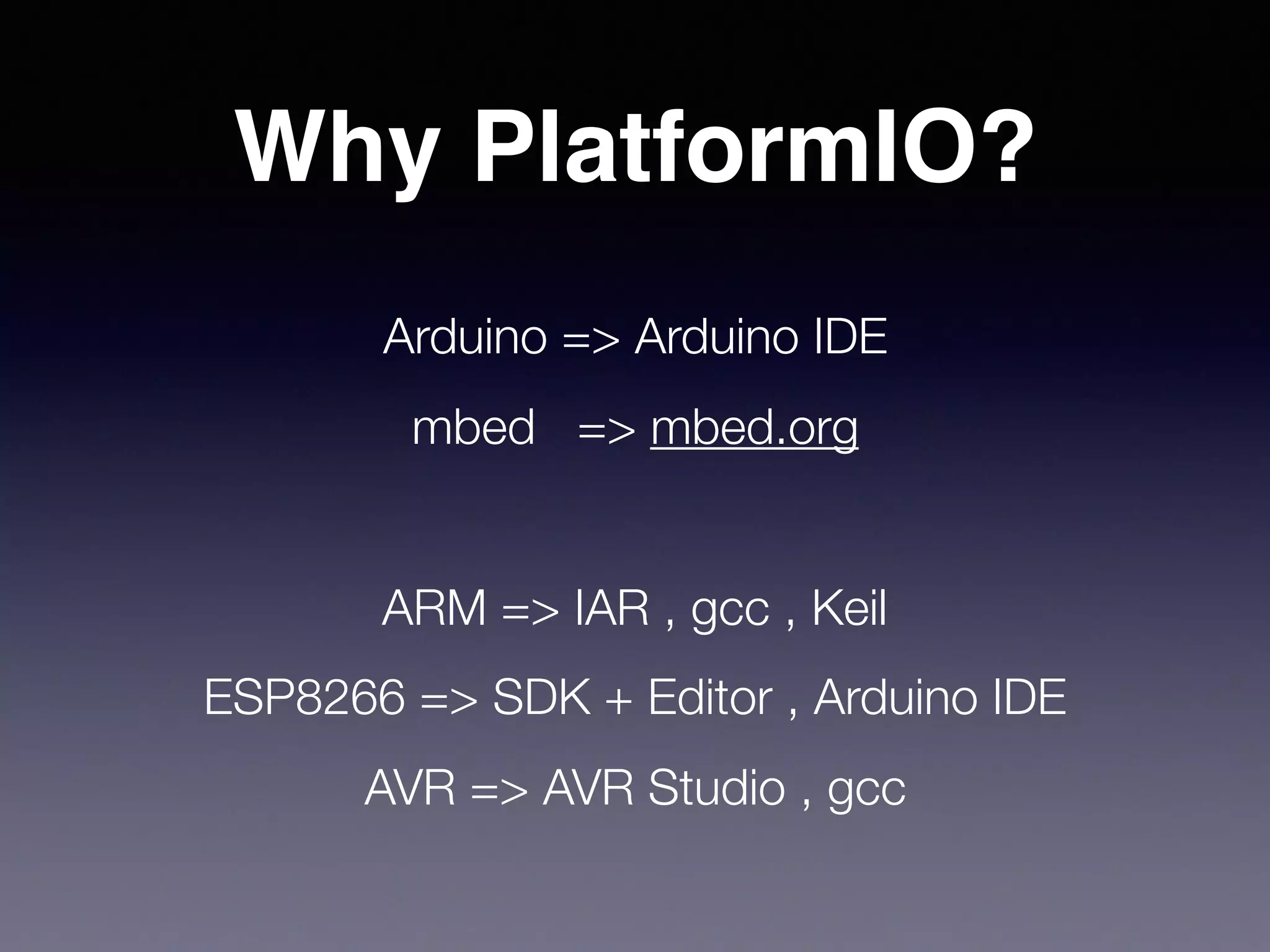 Why PlatformIO?

Arduino => Arduino IDE

mbed => mbed.org

ARM => IAR , gcc , Keil

ESP8266 => SDK + Editor , Arduino IDE

AVR => AVR Studio , gcc